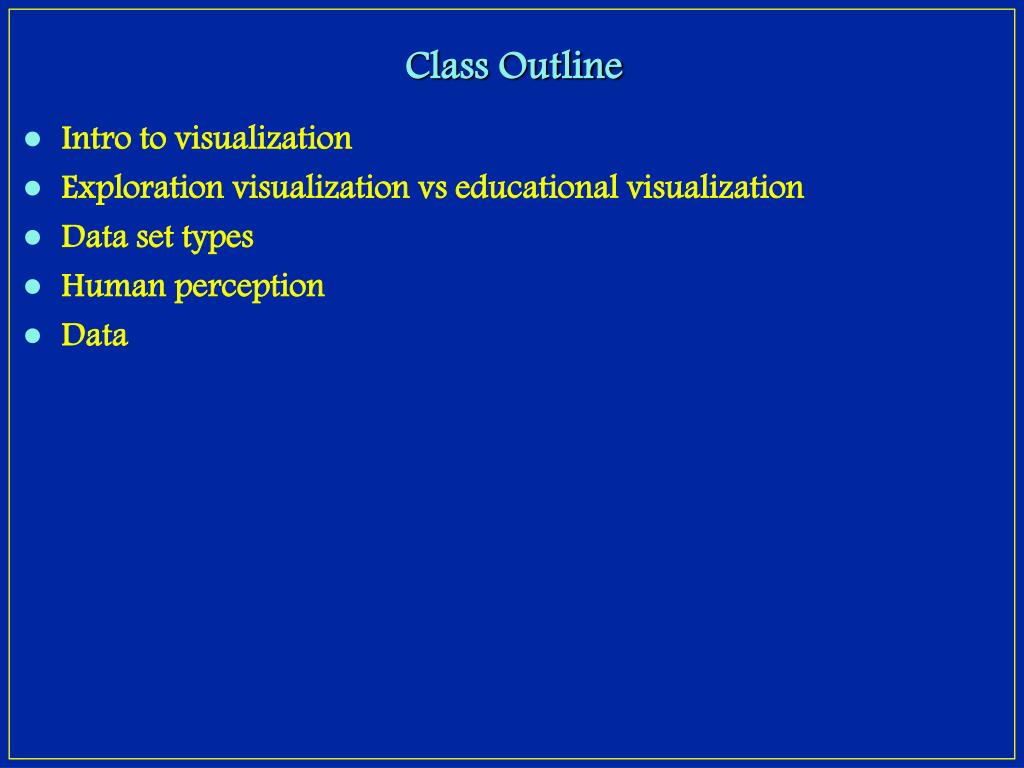 Class Outline

- Intro to visualization
- Exploration visualization vs educational visualization
- Data set types
- Human perception
- Data